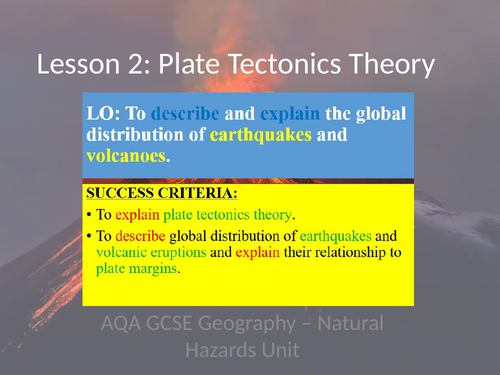 Lesson 2: Plate Tectonics Theory

LO: To describe and explain the global distribution of earthquakes and volcanoes.

SUCCESS CRITERIA:
• To explain plate tectonics theory.
• To describe global distribution of earthquakes and volcanic eruptions and explain their relationship to plate margins.

AQA GCSE Geography – Natural Hazards Unit